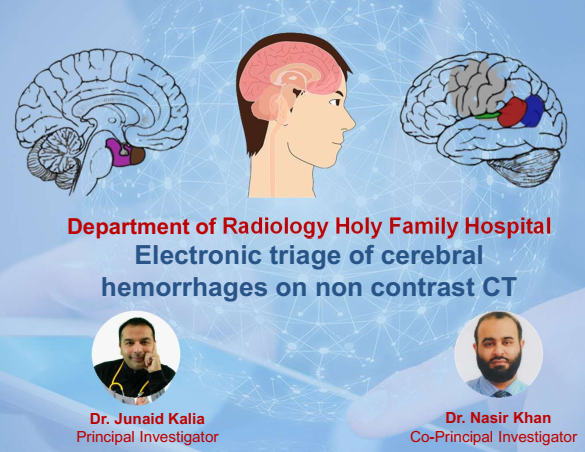 Department of Radiology Holy Family Hospital

Electronic triage of cerebral hemorrhages on non contrast CT

Dr. Junaid Kalia
Principal Investigator

Dr. Nasir Khan
Co-Principal Investigator